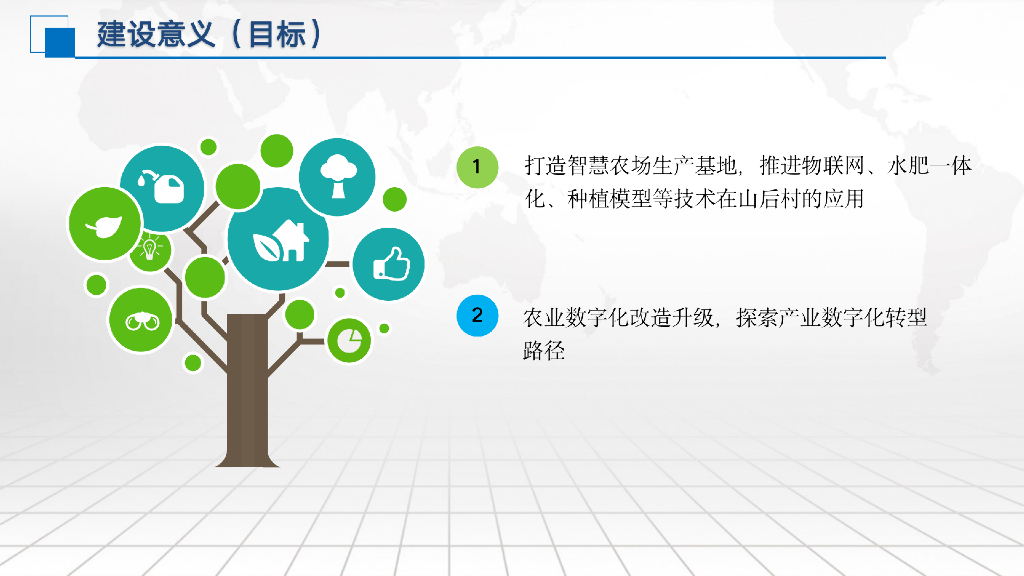 建设意义（目标）

1 打造智慧农场生产基地，推进物联网、水肥一体化、种植模型等技术在山后村的应用

2 农业数字化改造升级，探索产业数字化转型路径